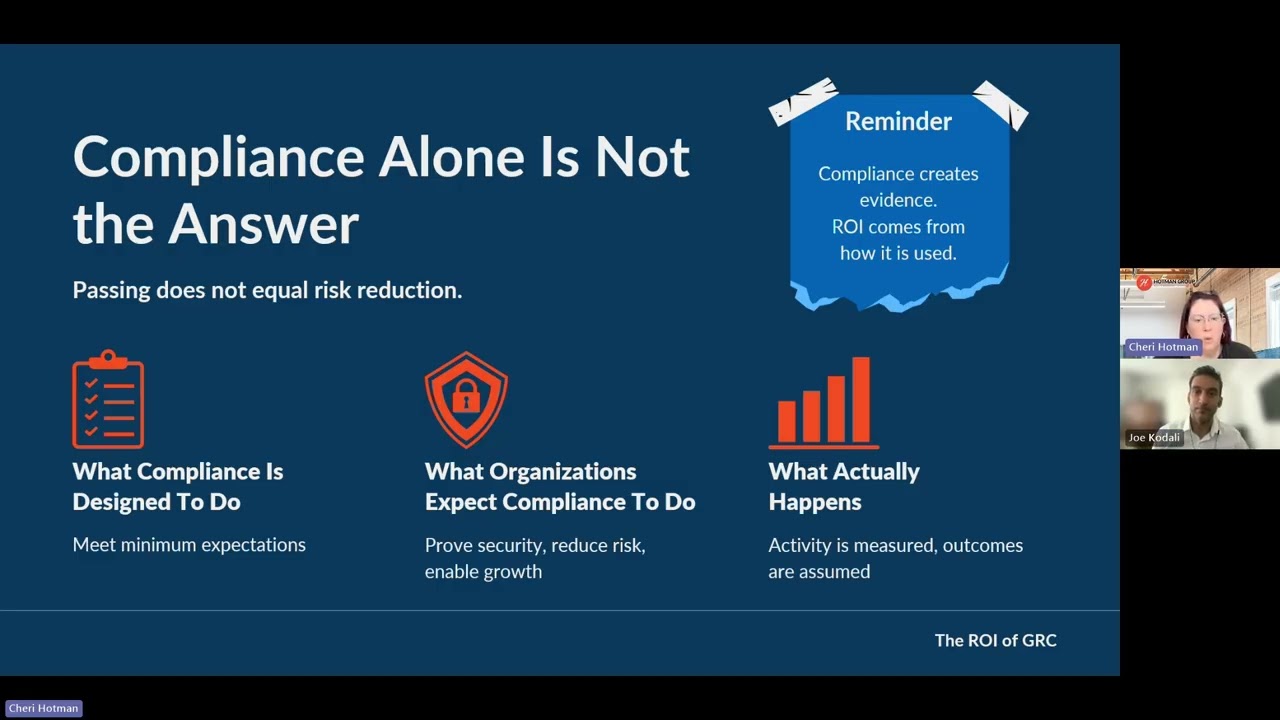 Compliance Alone Is Not the Answer

Passing does not equal risk reduction.

Reminder

Compliance creates evidence.
ROI comes from how it is used.

What Compliance Is Designed To Do

Meet minimum expectations

What Organizations Expect Compliance To Do

Prove security, reduce risk, enable growth

What Actually Happens

Activity is measured, outcomes are assumed

The ROI of GRC

HOTMAN GROUP

Cheri Hotman

Joe Kodali

Cheri Hotman